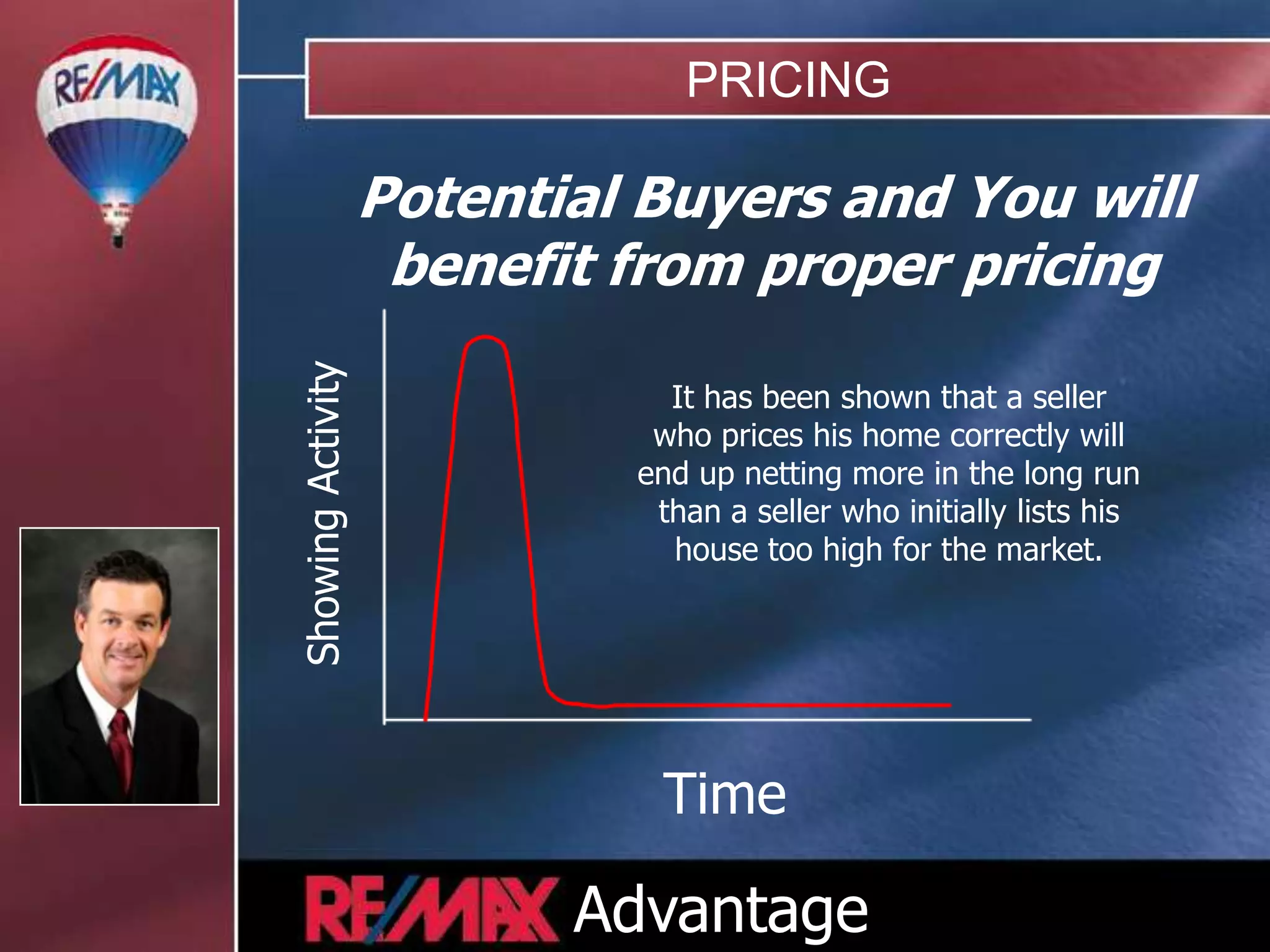 RE/MAX

PRICING

Potential Buyers and You will benefit from proper pricing

Showing Activity

It has been shown that a seller who prices his home correctly will end up netting more in the long run than a seller who initially lists his house too high for the market.

Time

RE/MAX Advantage